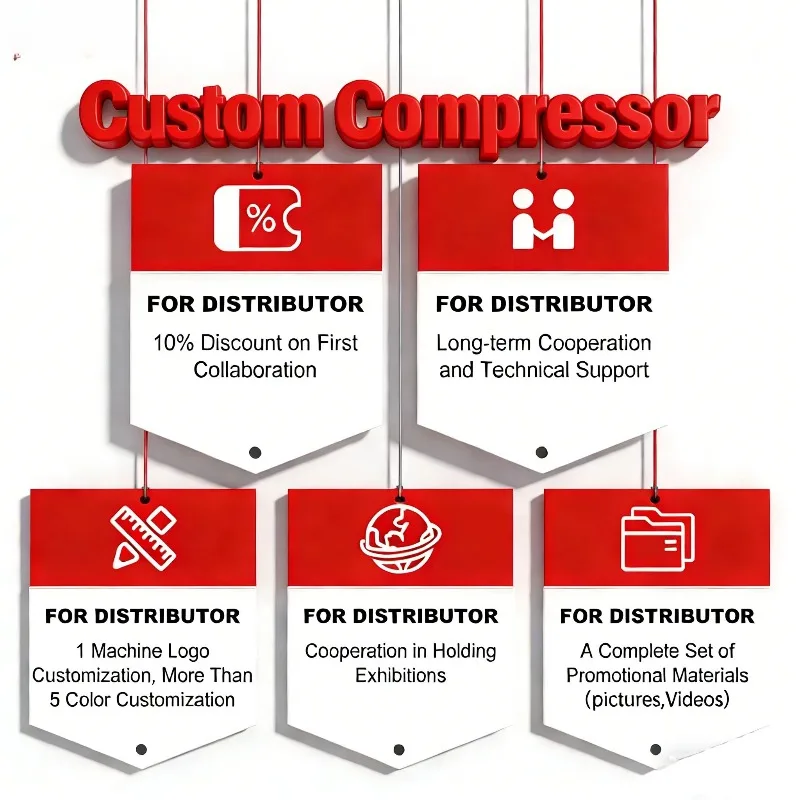 Custom Compressor

%

FOR DISTRIBUTOR

10% Discount on First Collaboration

FOR DISTRIBUTOR

Long-term Cooperation and Technical Support

FOR DISTRIBUTOR

1 Machine Logo Customization, More Than 5 Color Customization

FOR DISTRIBUTOR

Cooperation in Holding Exhibitions

FOR DISTRIBUTOR

A Complete Set of Promotional Materials (pictures,Videos)